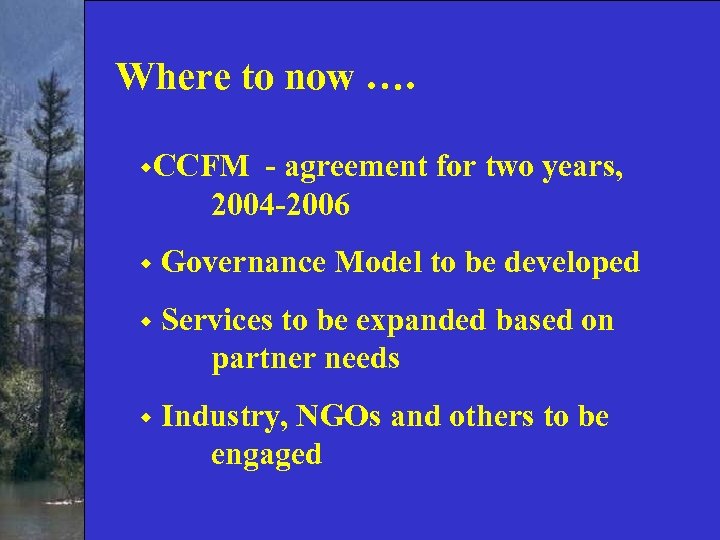 Where to now ….

◆CCFM - agreement for two years, 2004-2006

◆ Governance Model to be developed

◆ Services to be expanded based on partner needs

◆ Industry, NGOs and others to be engaged